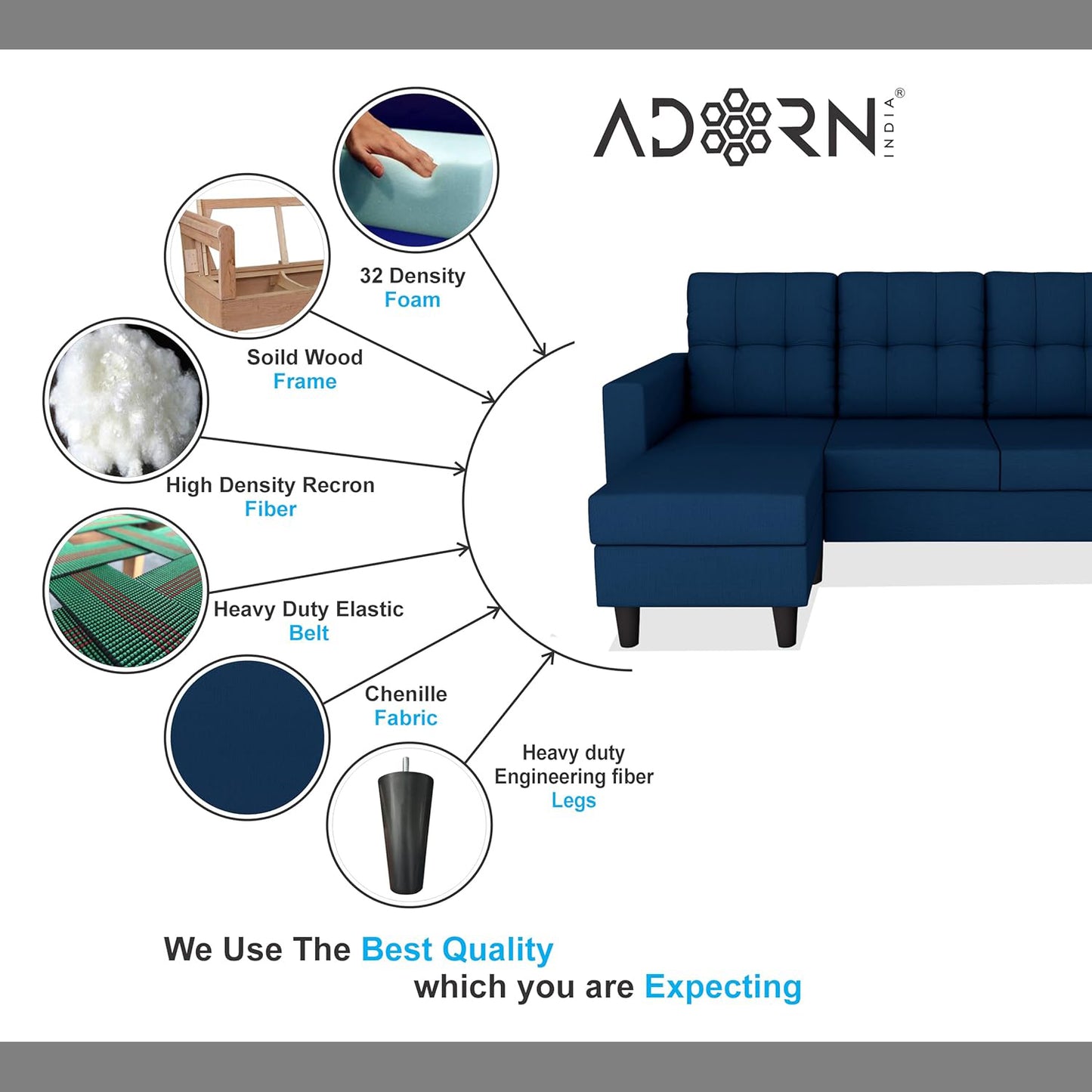 ADORN INDIA®

32 Density
Foam

Soild Wood
Frame

High Density Recron
Fiber

Heavy Duty Elastic
Belt

Chenille
Fabric

Heavy duty
Engineering fiber
Legs

We Use The Best Quality
which you are Expecting